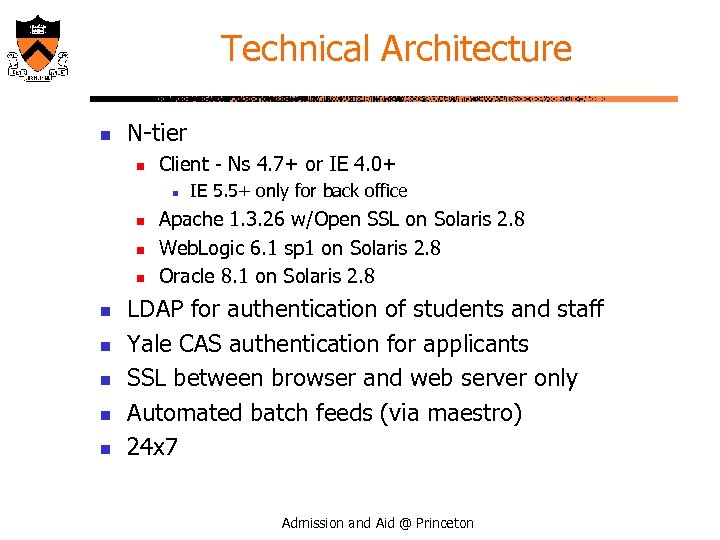 Technical Architecture

N-tier
Client - Ns 4.7+ or IE 4.0+
IE 5.5+ only for back office
Apache 1.3.26 w/Open SSL on Solaris 2.8
WebLogic 6.1 sp1 on Solaris 2.8
Oracle 8.1 on Solaris 2.8
LDAP for authentication of students and staff
Yale CAS authentication for applicants
SSL between browser and web server only
Automated batch feeds (via maestro)
24x7

Admission and Aid @ Princeton